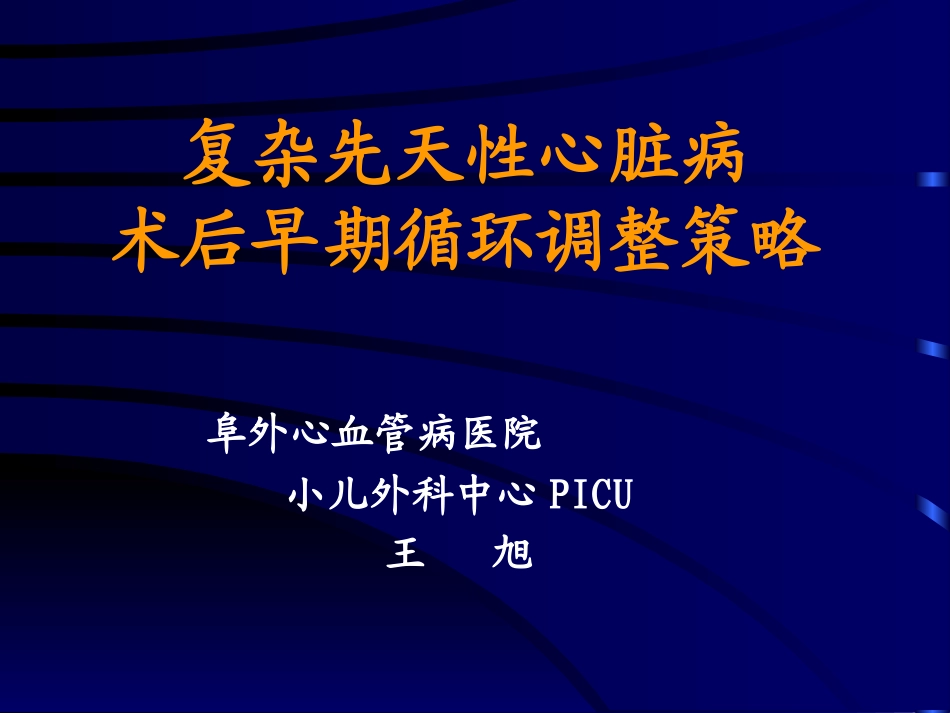 复杂先天性心脏病
术后早期循环调整策略

阜外心血管病医院
小儿外科中心 PICU
王　旭